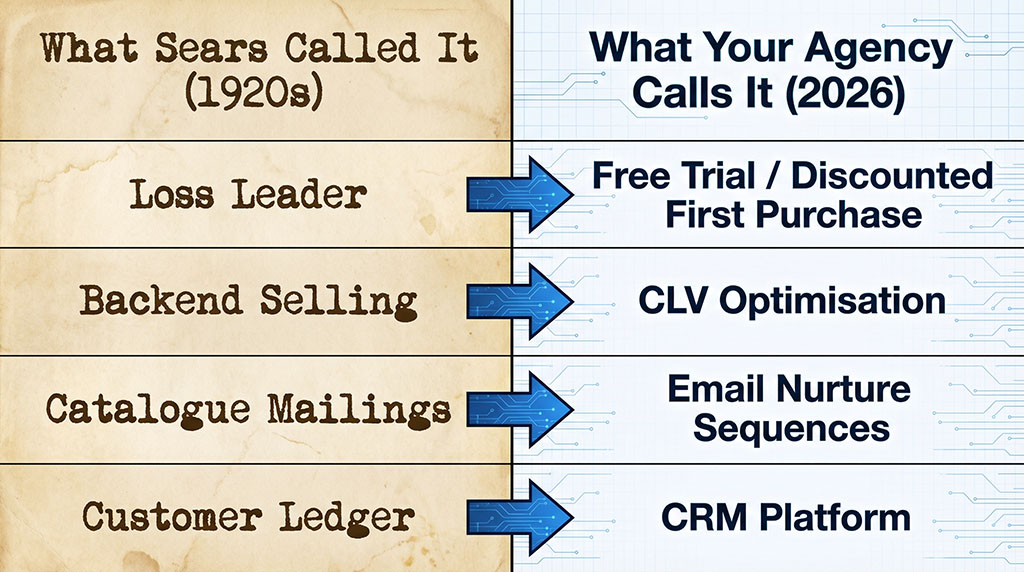 | What Sears Called It (1920s) | What Your Agency Calls It (2026) |
|---|---|
| Loss Leader | Free Trial / Discounted First Purchase |
| Backend Selling | CLV Optimisation |
| Catalogue Mailings | Email Nurture Sequences |
| Customer Ledger | CRM Platform |